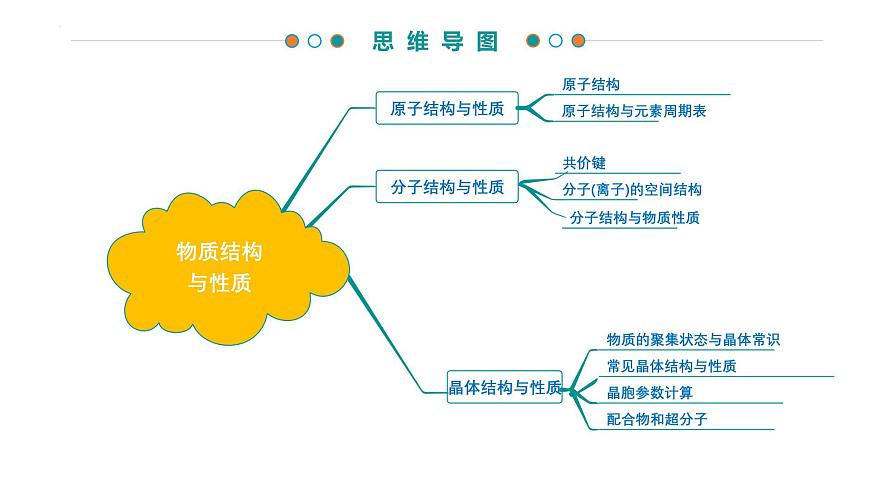 思维导图

物质结构与性质

原子结构与性质
原子结构
原子结构与元素周期表

分子结构与性质
共价键
分子(离子)的空间结构
分子结构与物质性质

晶体结构与性质
物质的聚集状态与晶体常识
常见晶体结构与性质
晶胞参数计算
配合物和超分子